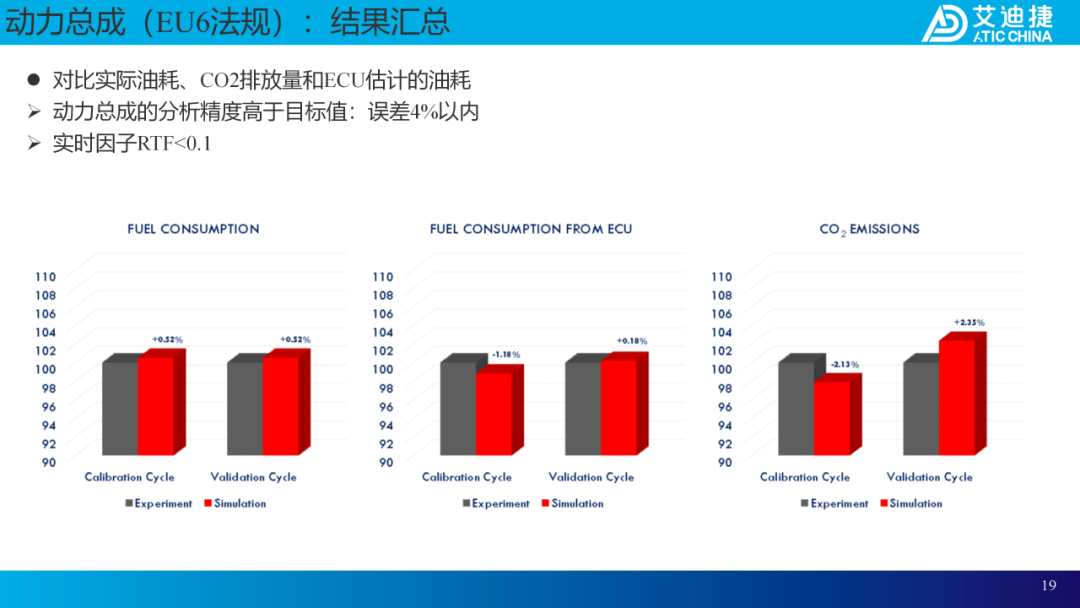 动力总成（EU6法规）：结果汇总

艾迪捷
ATIC CHINA

● 对比实际油耗、CO2排放量和ECU估计的油耗
➢ 动力总成的分析精度高于目标值：误差4%以内
➢ 实时因子RTF<0.1

FUEL CONSUMPTION

110
108
106
104
102
100
98
96
94
92
90

+0.52%
+0.52%

Calibration Cycle
Validation Cycle

Experiment
Simulation

FUEL CONSUMPTION FROM ECU

110
108
106
104
102
100
98
96
94
92
90

-1.18%
+0.18%

Calibration Cycle
Validation Cycle

Experiment
Simulation

$CO_2$ EMISSIONS

110
108
106
104
102
100
98
96
94
92
90

-2.13%
+2.35%

Calibration Cycle
Validation Cycle

Experiment
Simulation

19